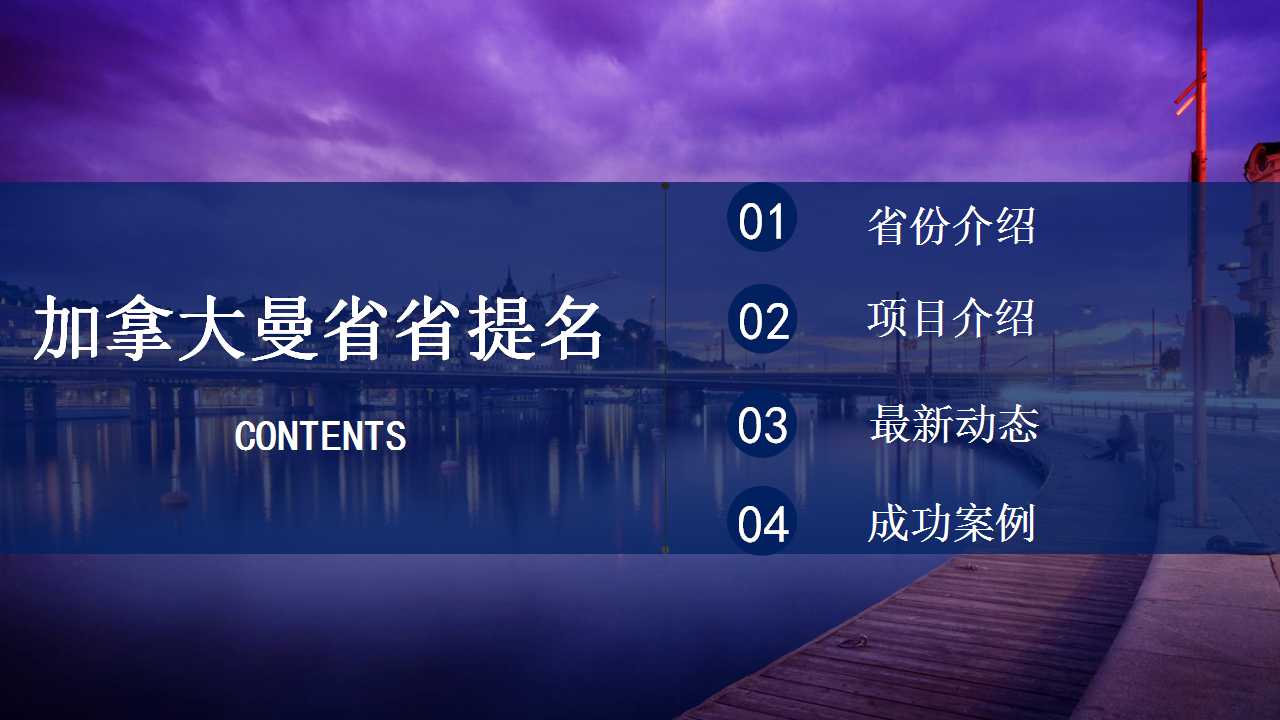 加拿大曼省省提名

CONTENTS

01 省份介绍

02 项目介绍

03 最新动态

04 成功案例